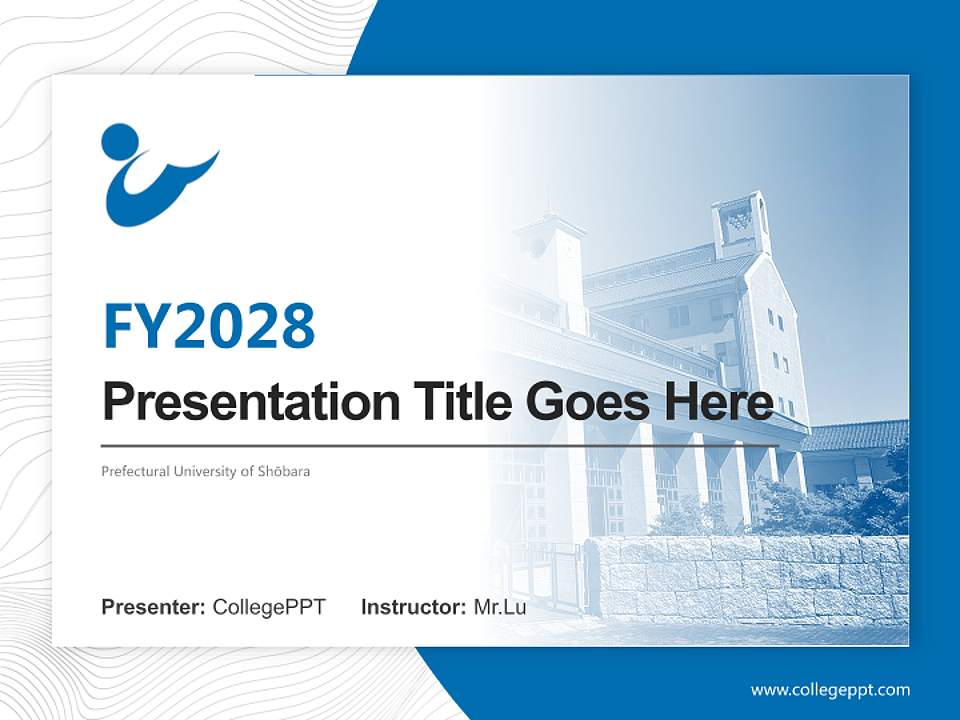 FY2028

Presentation Title Goes Here

Prefectural University of Shōbara

Presenter: CollegePPT Instructor: Mr.Lu

www.collegeppt.com